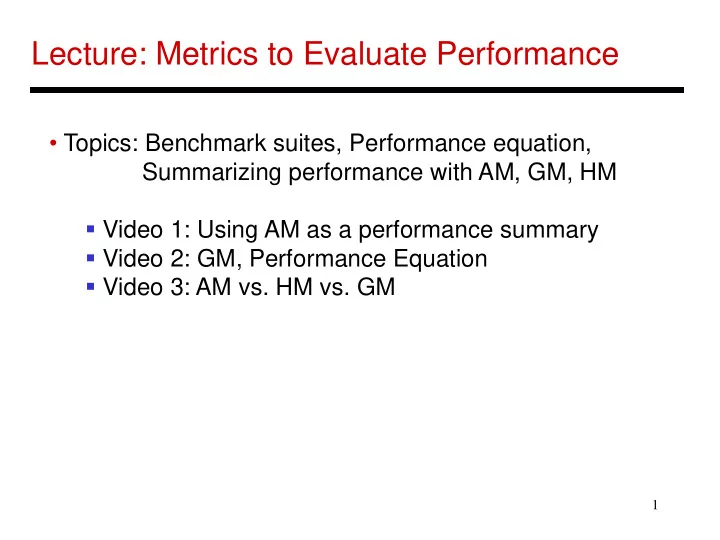 Lecture: Metrics to Evaluate Performance

• Topics: Benchmark suites, Performance equation, Summarizing performance with AM, GM, HM

▪ Video 1: Using AM as a performance summary
▪ Video 2: GM, Performance Equation
▪ Video 3: AM vs. HM vs. GM

1